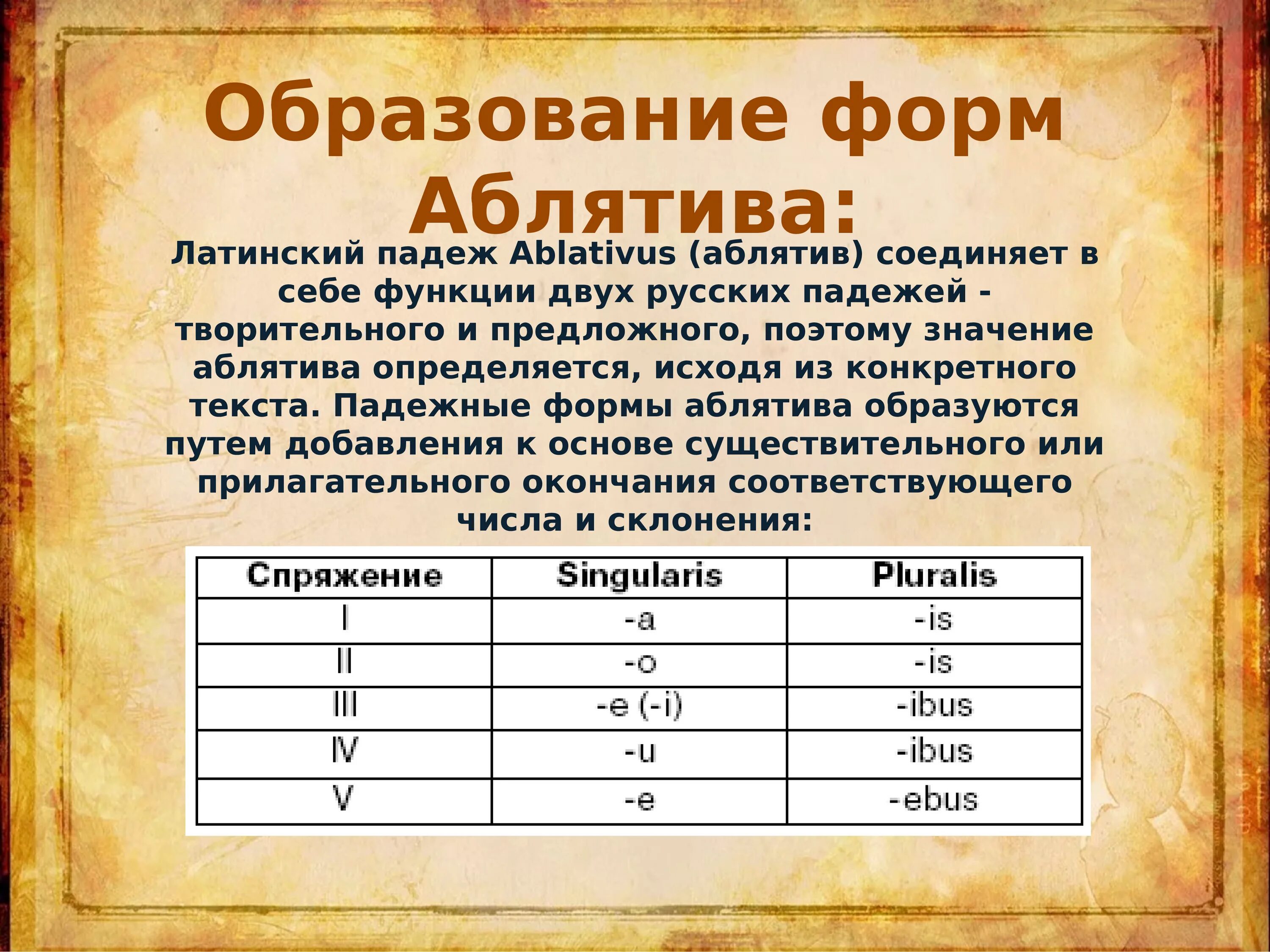 Образование форм Аблятива:

Латинский падеж Ablativus (аблятив) соединяет в себе функции двух русских падежей - творительного и предложного, поэтому значение аблятива определяется, исходя из конкретного текста. Падежные формы аблятива образуются путем добавления к основе существительного или прилагательного окончания соответствующего числа и склонения:

| Спряжение | Singularis | Pluralis |
|---|---|---|
| I | -a | -is |
| II | -o | -is |
| III | -e (-i) | -ibus |
| IV | -u | -ibus |
| V | -e | -ebus |